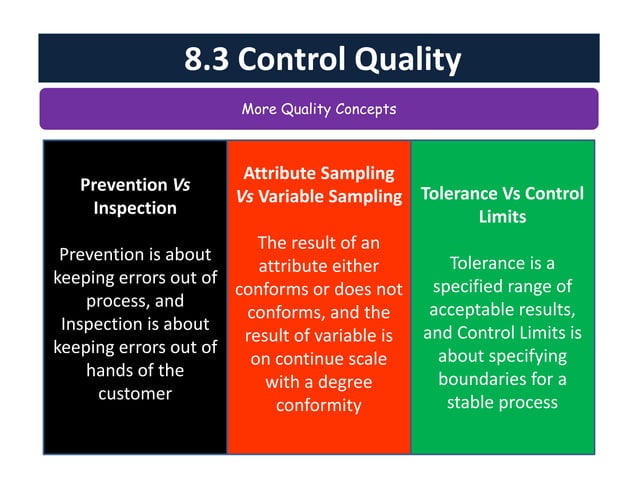 8.3 Control Quality

More Quality Concepts

Prevention Vs Inspection

Prevention is about keeping errors out of process, and Inspection is about keeping errors out of hands of the customer

Attribute Sampling Vs Variable Sampling

The result of an attribute either conforms or does not conforms, and the result of variable is on continue scale with a degree conformity

Tolerance Vs Control Limits

Tolerance is a specified range of acceptable results, and Control Limits is about specifying boundaries for a stable process